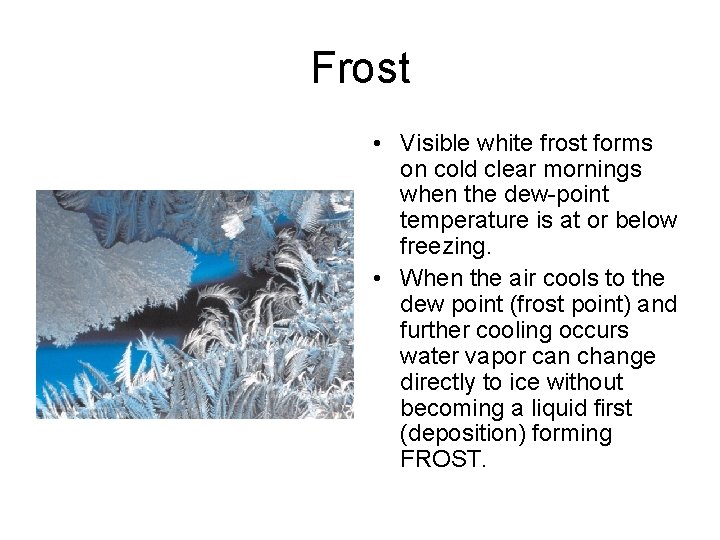 Frost

• Visible white frost forms on cold clear mornings when the dew-point temperature is at or below freezing.

• When the air cools to the dew point (frost point) and further cooling occurs water vapor can change directly to ice without becoming a liquid first (deposition) forming FROST.